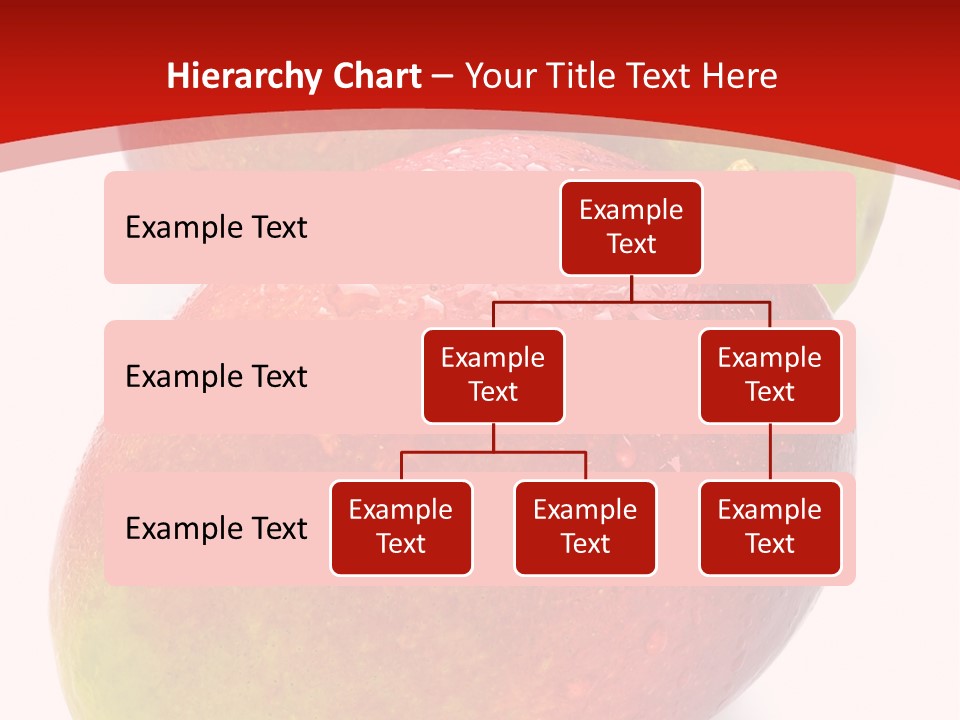 Hierarchy Chart – Your Title Text Here

Example Text

Example Text

Example Text

Example Text

Example Text

Example Text

Example Text

Example Text

Example Text